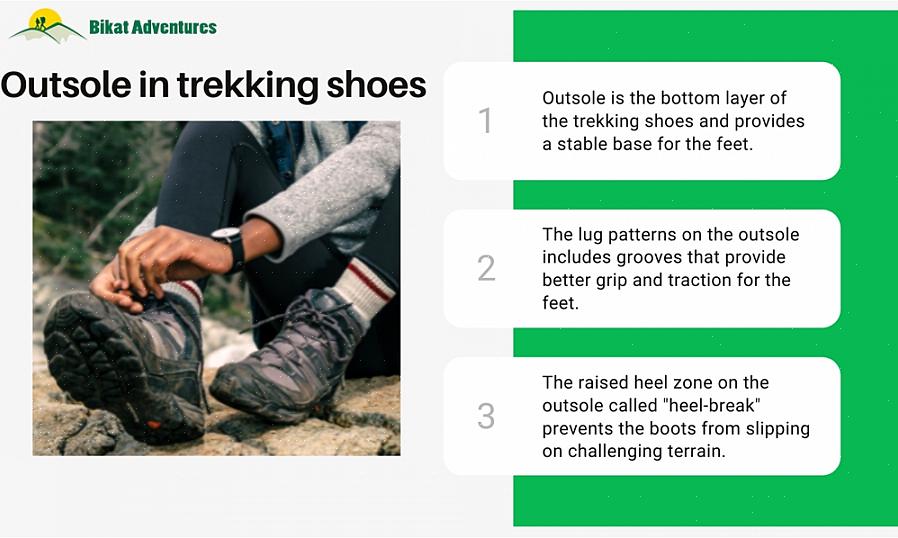 Bikat Adventures

Outsole in trekking shoes

1 Outsole is the bottom layer of the trekking shoes and provides a stable base for the feet.

2 The lug patterns on the outsole includes grooves that provide better grip and traction for the feet.

3 The raised heel zone on the outsole called "heel-break" prevents the boots from slipping on challenging terrain.